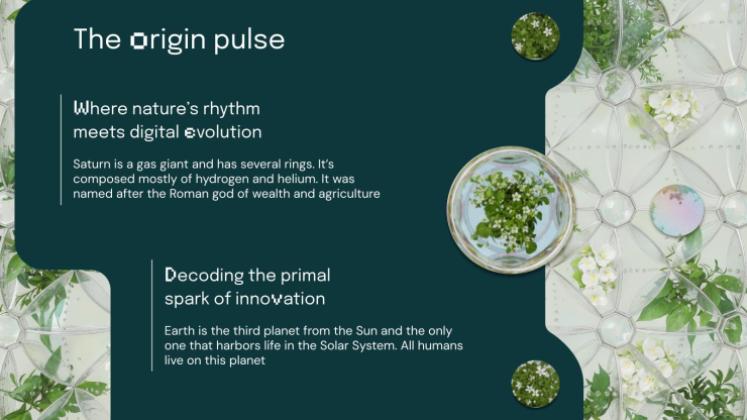 The origin pulse

Where nature's rhythm meets digital evolution

Saturn is a gas giant and has several rings. It's composed mostly of hydrogen and helium. It was named after the Roman god of wealth and agriculture

Decoding the primal spark of innovation

Earth is the third planet from the Sun and the only one that harbors life in the Solar System. All humans live on this planet